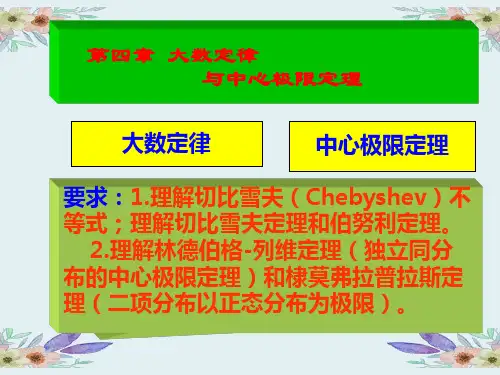 第四章 大数定律
与中心极限定理

大数定律

中心极限定理

要求：1.理解切比雪夫（Chebyshev）不等式；理解切比雪夫定理和伯努利定理。
2.理解林德伯格-列维定理（独立同分布的中心极限定理）和棣莫弗拉普拉斯定理（二项分布以正态分布为极限）。